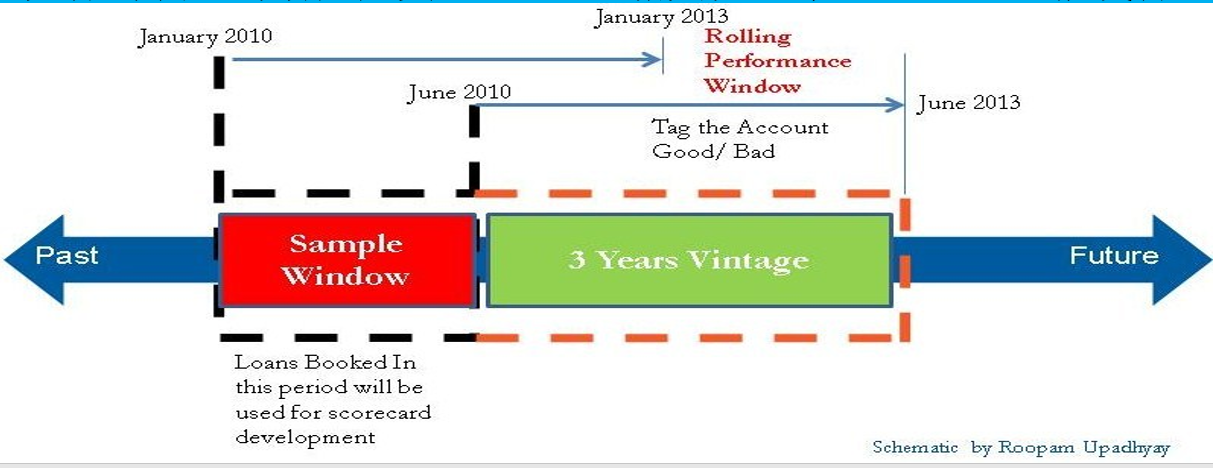 January 2010

January 2013

Rolling Performance Window

June 2010

June 2013

Tag the Account Good/ Bad

Past

Sample Window

3 Years Vintage

Future

Loans Booked In this period will be used for scorecard development

Schematic by Roopam Upadhyay